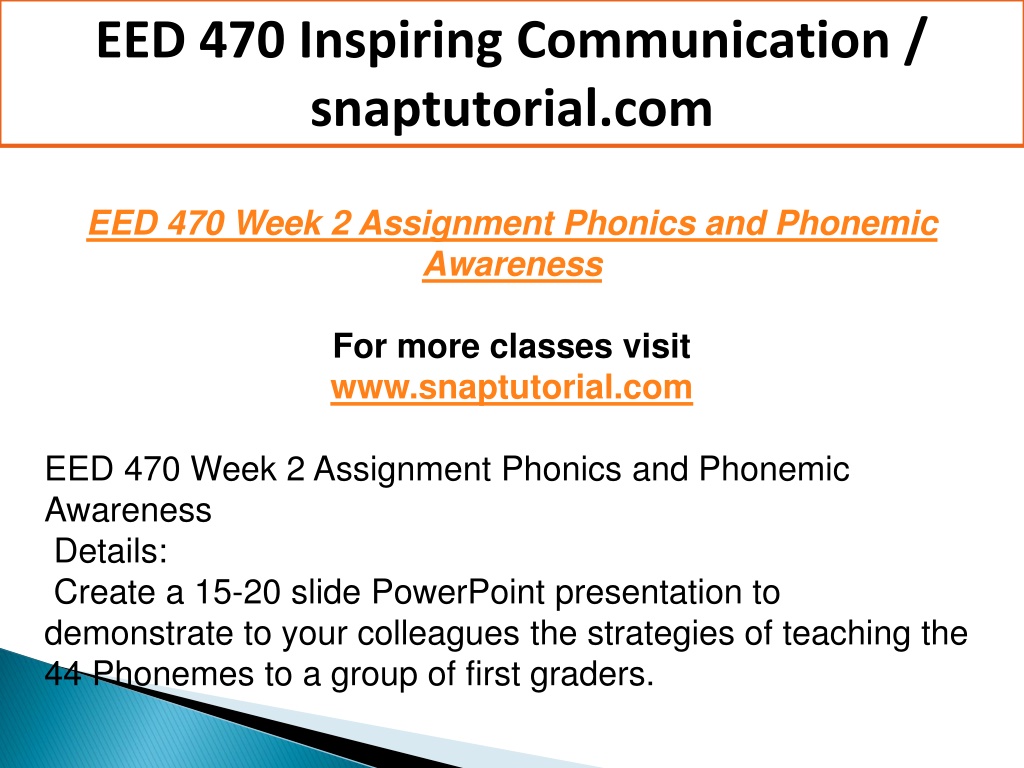 EED 470 Inspiring Communication / snaptutorial.com

EED 470 Week 2 Assignment Phonics and Phonemic Awareness

For more classes visit
www.snaptutorial.com

EED 470 Week 2 Assignment Phonics and Phonemic Awareness
Details:
Create a 15-20 slide PowerPoint presentation to demonstrate to your colleagues the strategies of teaching the 44 Phonemes to a group of first graders.